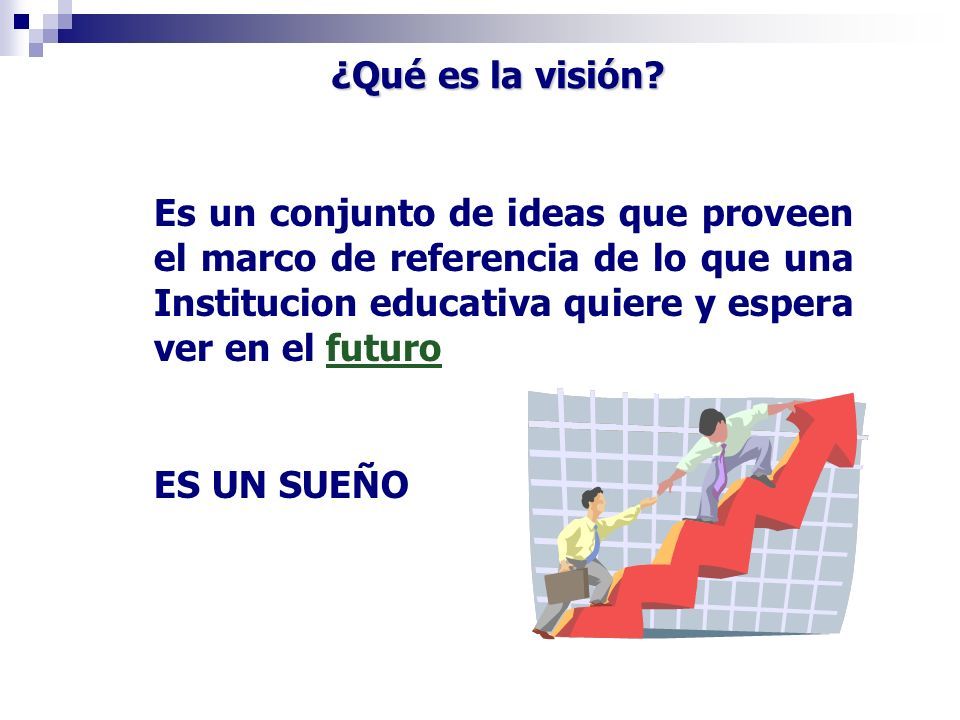 ¿Qué es la visión?

Es un conjunto de ideas que proveen el marco de referencia de lo que una Institucion educativa quiere y espera ver en el futuro

ES UN SUEÑO